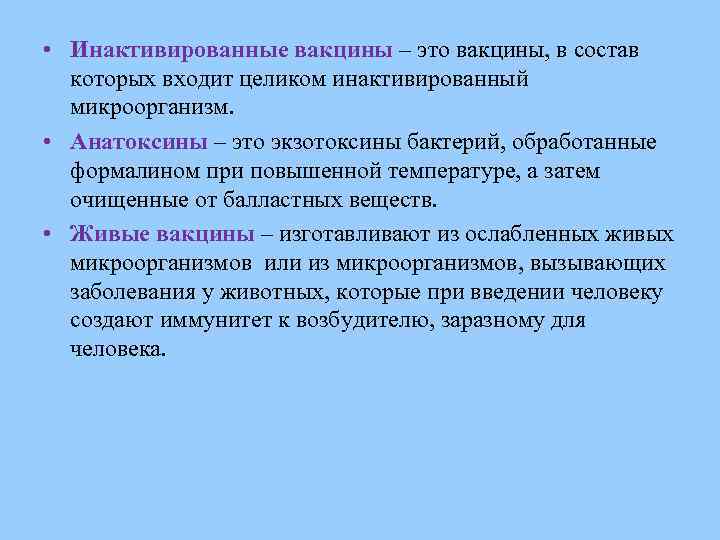 • Инактивированные вакцины – это вакцины, в состав которых входит целиком инактивированный микроорганизм.

• Анатоксины – это экзотоксины бактерий, обработанные формалином при повышенной температуре, а затем очищенные от балластных веществ.

• Живые вакцины – изготавливают из ослабленных живых микроорганизмов или из микроорганизмов, вызывающих заболевания у животных, которые при введении человеку создают иммунитет к возбудителю, заразному для человека.